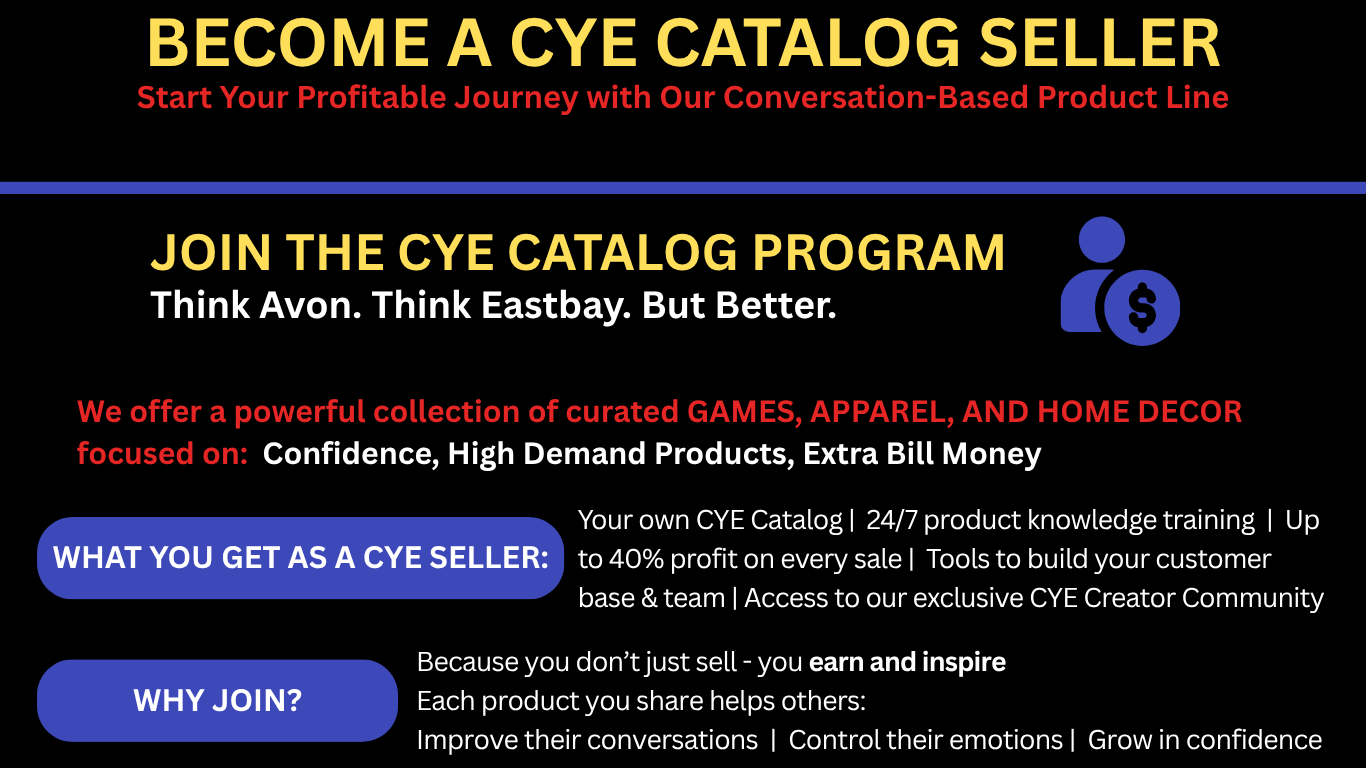 BECOME A CYE CATALOG SELLER
Start Your Profitable Journey with Our Conversation-Based Product Line

JOIN THE CYE CATALOG PROGRAM
Think Avon. Think Eastbay. But Better.

We offer a powerful collection of curated GAMES, APPAREL, AND HOME DECOR focused on: Confidence, High Demand Products, Extra Bill Money

WHAT YOU GET AS A CYE SELLER:

Your own CYE Catalog | 24/7 product knowledge training | Up to 40% profit on every sale | Tools to build your customer base & team | Access to our exclusive CYE Creator Community

WHY JOIN?

Because you don't just sell - you earn and inspire
Each product you share helps others:
Improve their conversations | Control their emotions | Grow in confidence